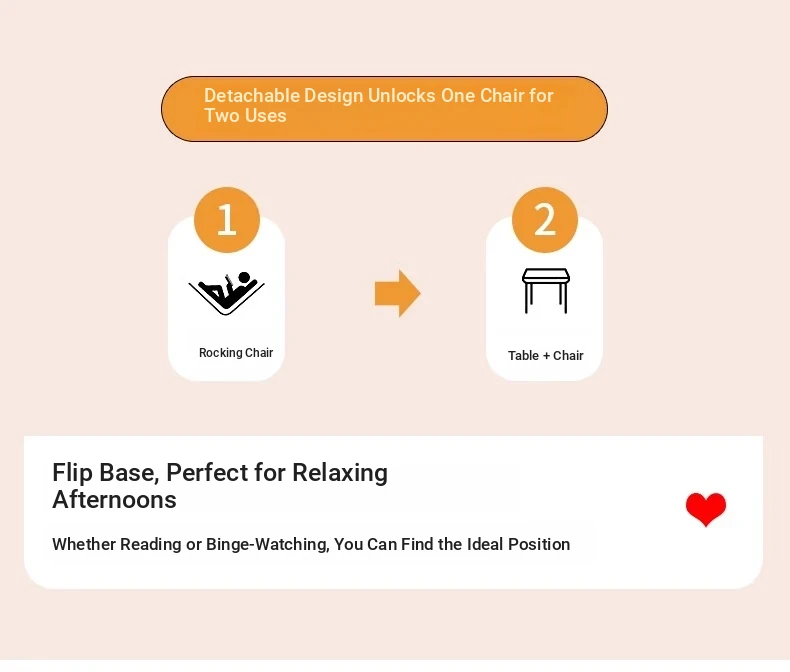 Detachable Design Unlocks One Chair for Two Uses

1

Rocking Chair

2

Table + Chair

Flip Base, Perfect for Relaxing Afternoons

Whether Reading or Binge-Watching, You Can Find the Ideal Position